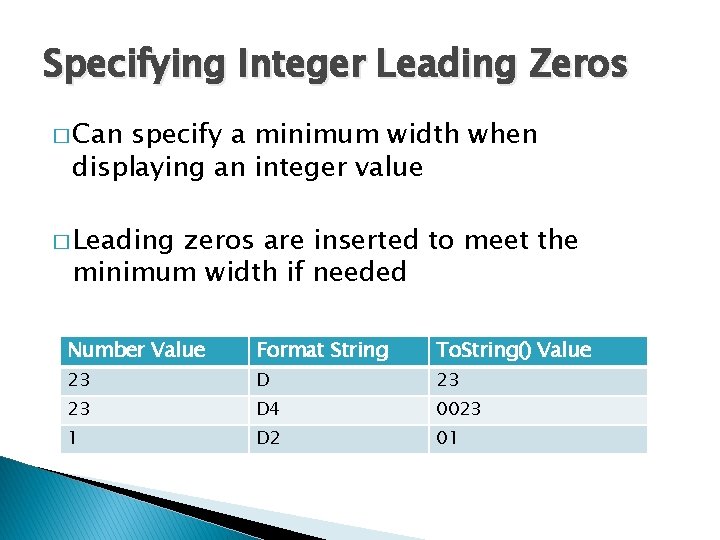 Specifying Integer Leading Zeros

□ Can specify a minimum width when displaying an integer value

□ Leading zeros are inserted to meet the minimum width if needed

| Number Value | Format String | ToString() Value |
|---|---|---|
| 23 | D | 23 |
| 23 | D4 | 0023 |
| 1 | D2 | 01 |